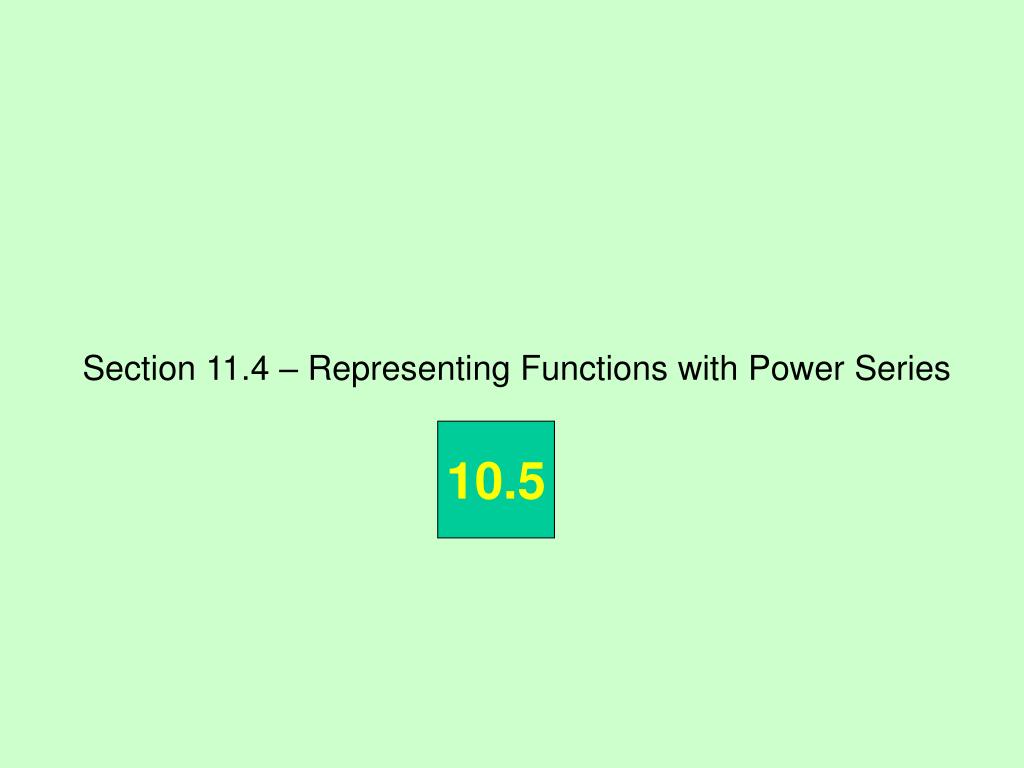 Section 11.4 – Representing Functions with Power Series

10.5